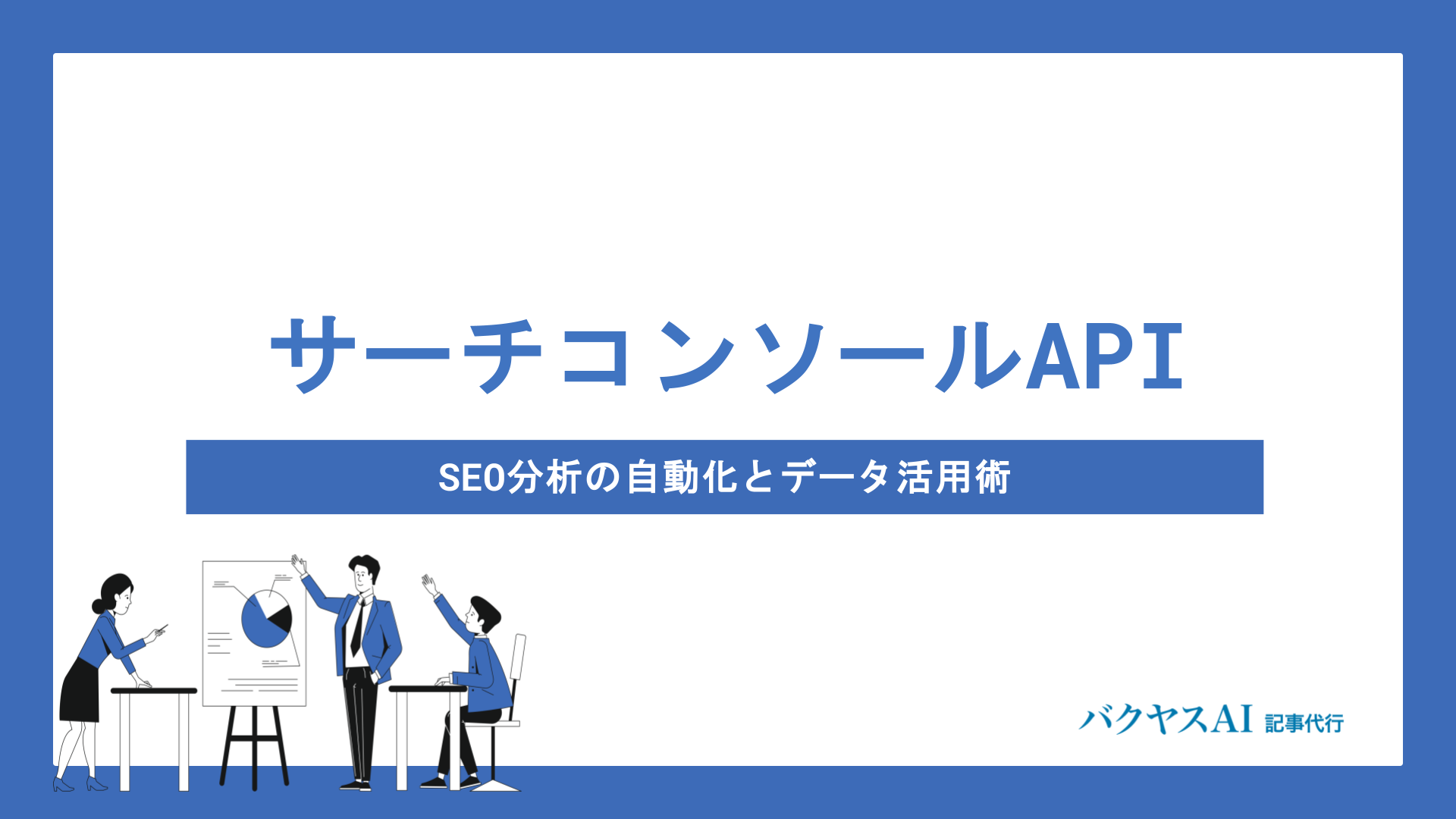 サーチコンソールAPI

SEO分析の自動化とデータ活用術

バクヤスAI 記事代行